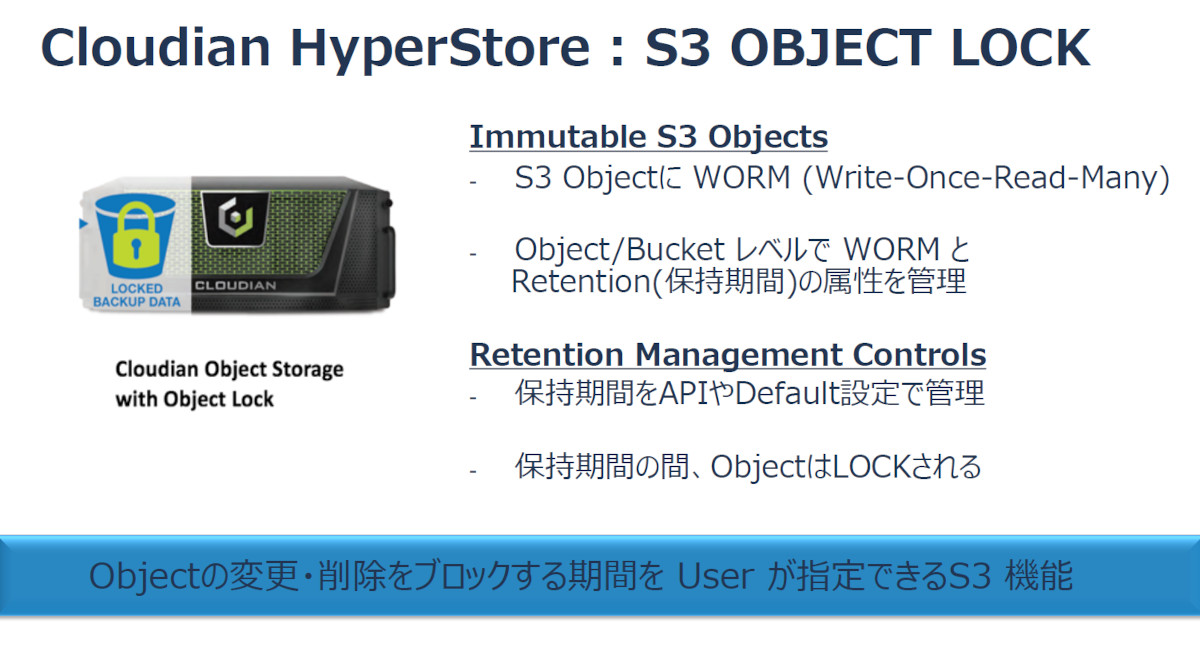 Cloudian HyperStore : S3 OBJECT LOCK

LOCKED BACKUP DATA

CLOUDIAN

Cloudian Object Storage with Object Lock

Immutable S3 Objects

- S3 Objectに WORM (Write-Once-Read-Many)

- Object/Bucket レベルで WORM と Retention(保持期間)の属性を管理

Retention Management Controls

- 保持期間をAPIやDefault設定で管理

- 保持期間の間、ObjectはLOCKされる

Objectの変更・削除をブロックする期間を User が指定できるS3 機能